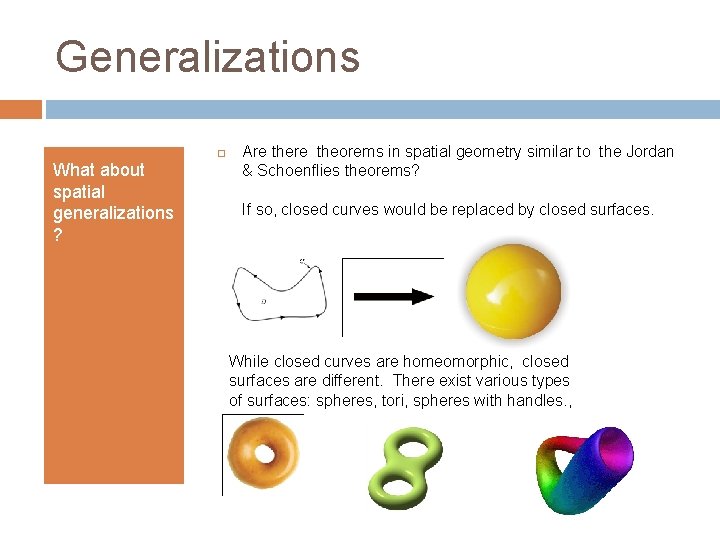 Generalizations

What about spatial generalizations ?

Are there theorems in spatial geometry similar to the Jordan & Schoenflies theorems?

If so, closed curves would be replaced by closed surfaces.

While closed curves are homeomorphic, closed surfaces are different. There exist various types of surfaces: spheres, tori, spheres with handles.,